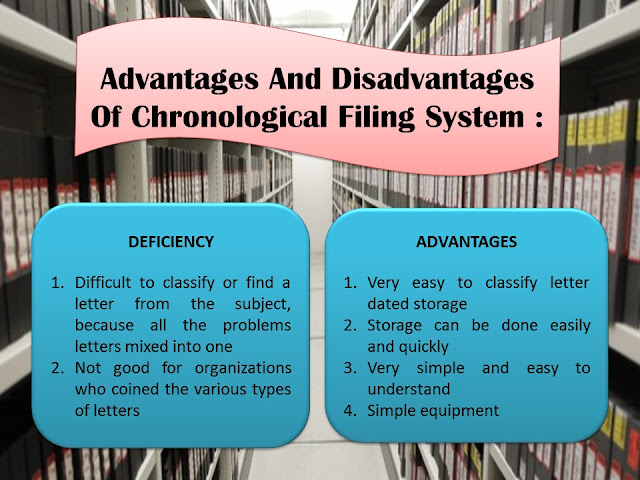 Advantages And Disadvantages Of Chronological Filing System :

DEFICIENCY

1. Difficult to classify or find a letter from the subject, because all the problems letters mixed into one
2. Not good for organizations who coined the various types of letters

ADVANTAGES

1. Very easy to classify letter dated storage
2. Storage can be done easily and quickly
3. Very simple and easy to understand
4. Simple equipment